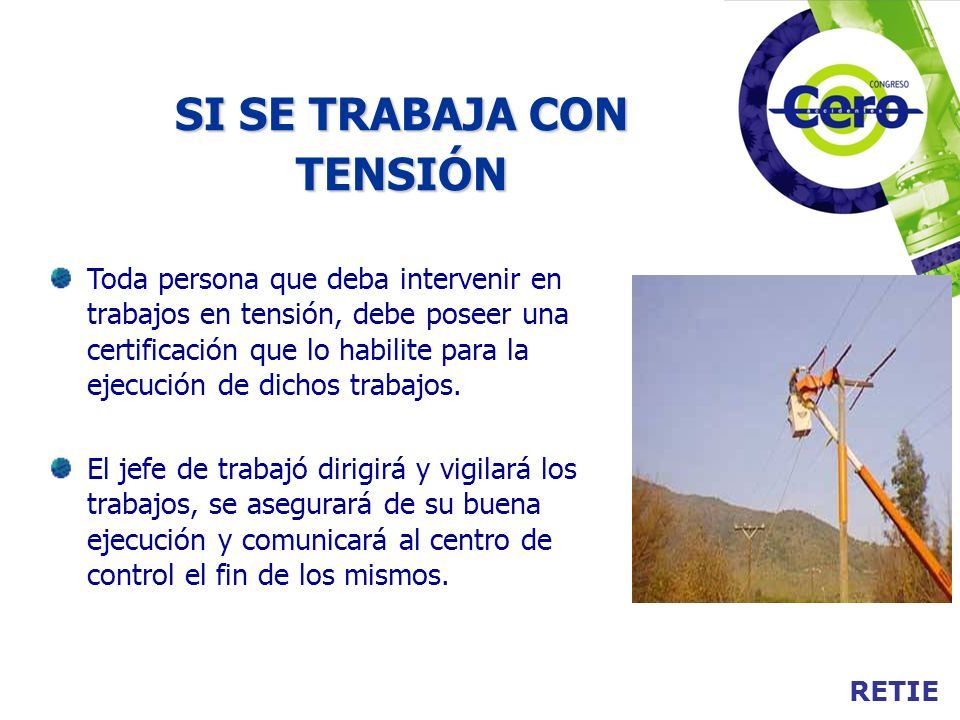 CONGRESO
Cero
ACCIDENTES

SI SE TRABAJA CON TENSIÓN

Toda persona que deba intervenir en trabajos en tensión, debe poseer una certificación que lo habilite para la ejecución de dichos trabajos.

El jefe de trabajó dirigirá y vigilará los trabajos, se asegurará de su buena ejecución y comunicará al centro de control el fin de los mismos.

RETIE